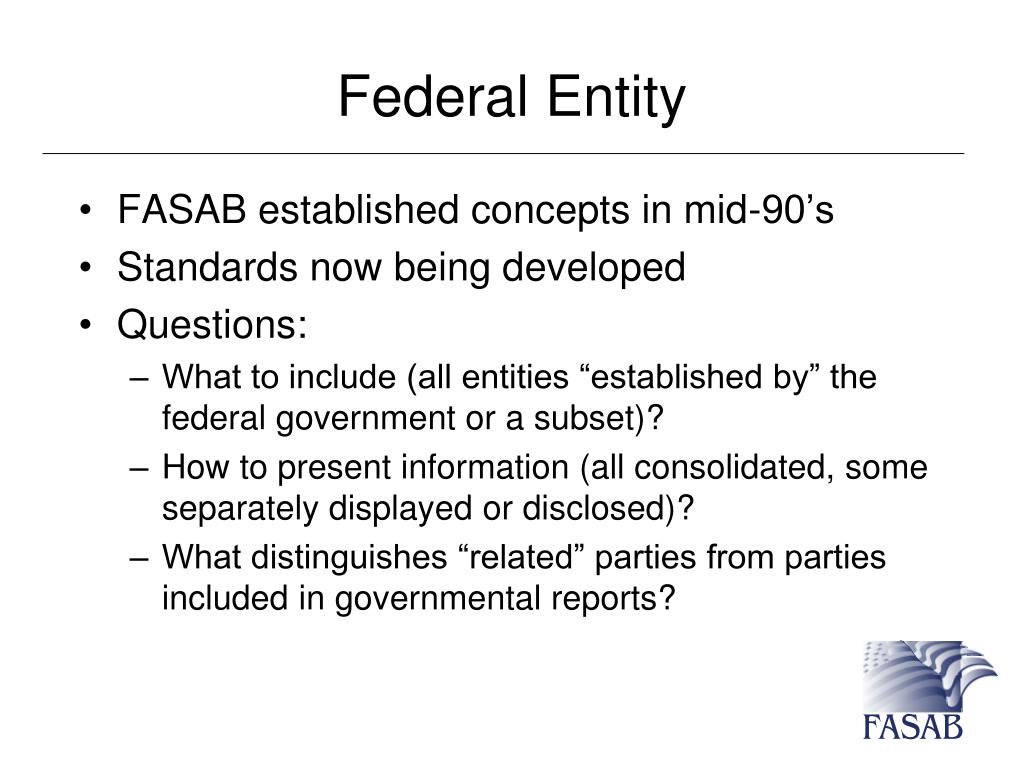 Federal Entity

• FASAB established concepts in mid-90’s
• Standards now being developed
• Questions:
– What to include (all entities “established by” the federal government or a subset)?
– How to present information (all consolidated, some separately displayed or disclosed)?
– What distinguishes “related” parties from parties included in governmental reports?

FASAB